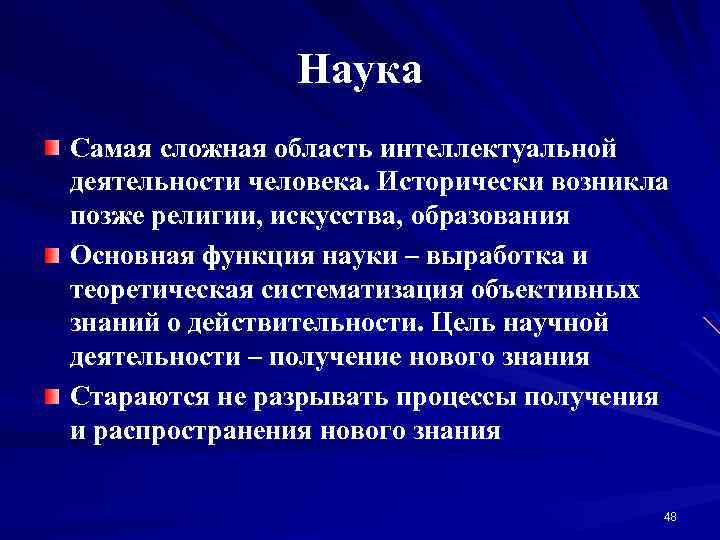 Наука

Самая сложная область интеллектуальной деятельности человека. Исторически возникла позже религии, искусства, образования

Основная функция науки – выработка и теоретическая систематизация объективных знаний о действительности. Цель научной деятельности – получение нового знания

Стараются не разрывать процессы получения и распространения нового знания

48